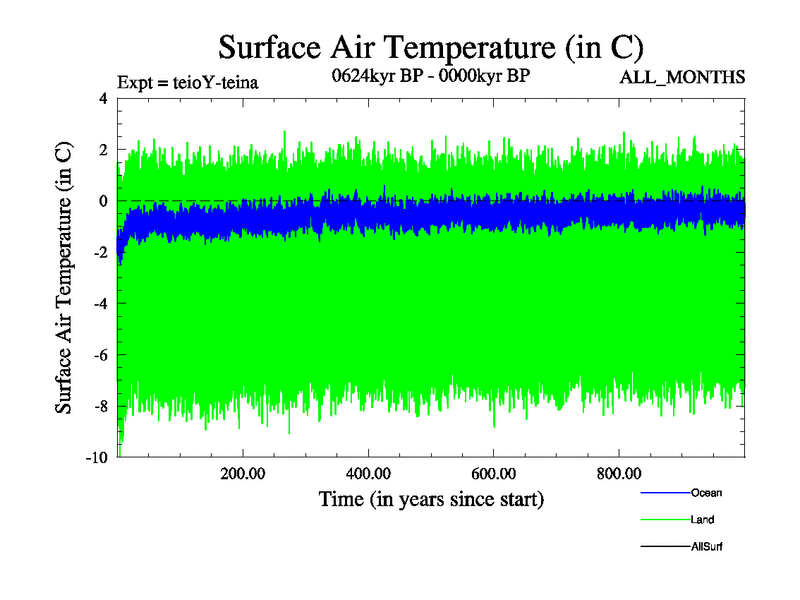 Surface Air Temperature (in C)

Expt = teioY-teina

0624kyr BP - 0000kyr BP

ALL_MONTHS

Surface Air Temperature (in C)

4
2
0
-2
-4
-6
-8
-10

200.00
400.00
600.00
800.00

Time (in years since start)

Ocean
Land
AllSurf